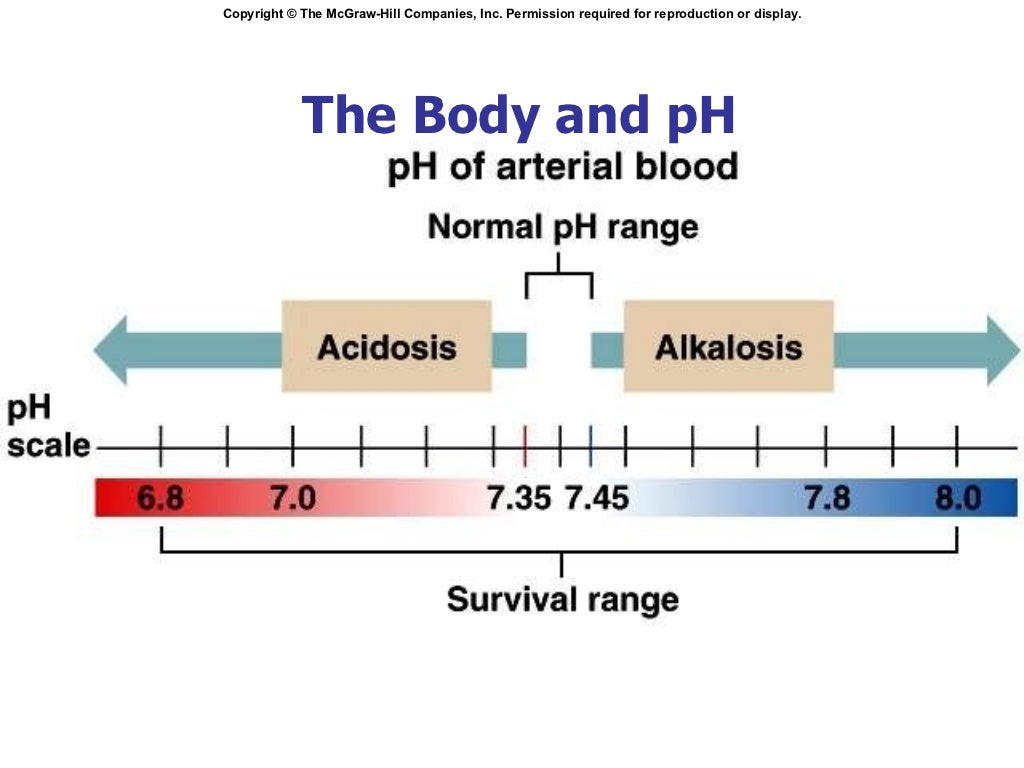 Copyright © The McGraw-Hill Companies, Inc. Permission required for reproduction or display.

The Body and pH

pH of arterial blood

Normal pH range

Acidosis

Alkalosis

pH scale

6.8 7.0 7.35 7.45 7.8 8.0

Survival range